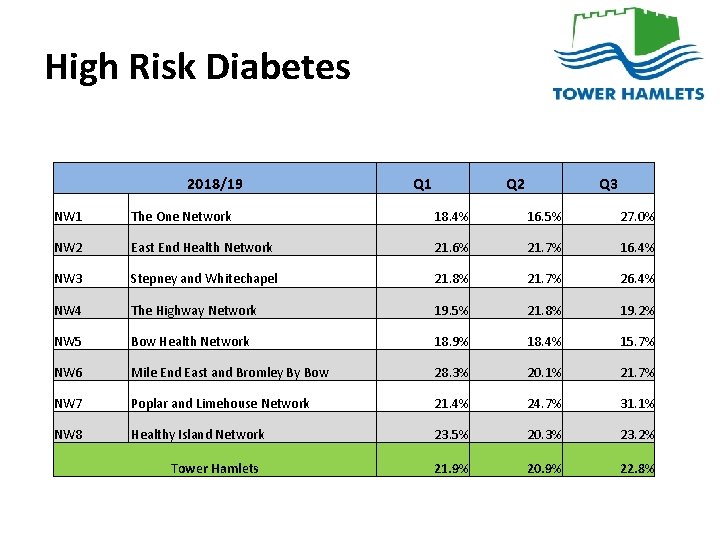 High Risk Diabetes

TOWER HAMLETS

| 2018/19 | | Q1 | Q2 | Q3 |
|---|---|---|---|---|
| NW1 | The One Network | 18.4% | 16.5% | 27.0% |
| NW2 | East End Health Network | 21.6% | 21.7% | 16.4% |
| NW3 | Stepney and Whitechapel | 21.8% | 21.7% | 26.4% |
| NW4 | The Highway Network | 19.5% | 21.8% | 19.2% |
| NW5 | Bow Health Network | 18.9% | 18.4% | 15.7% |
| NW6 | Mile End East and Bromley By Bow | 28.3% | 20.1% | 21.7% |
| NW7 | Poplar and Limehouse Network | 21.4% | 24.7% | 31.1% |
| NW8 | Healthy Island Network | 23.5% | 20.3% | 23.2% |
| Tower Hamlets | | 21.9% | 20.9% | 22.8% |